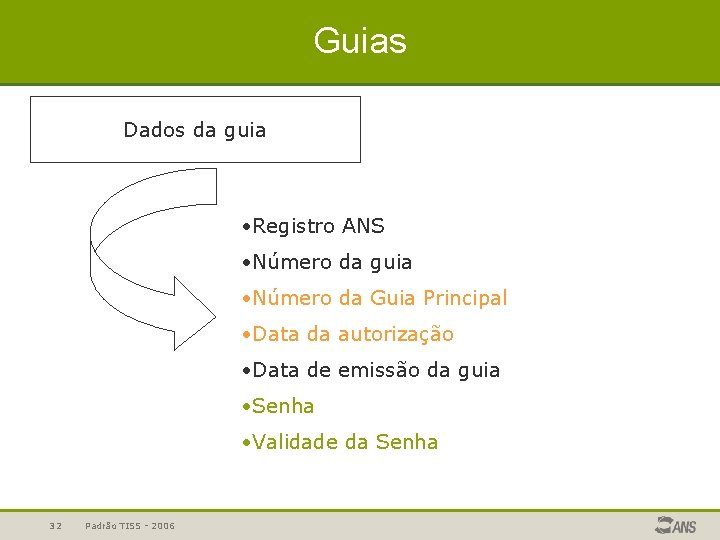 Guias

Dados da guia

•Registro ANS
•Número da guia
•Número da Guia Principal
•Data da autorização
•Data de emissão da guia
•Senha
•Validade da Senha

32 Padrão TISS - 2006

ANS